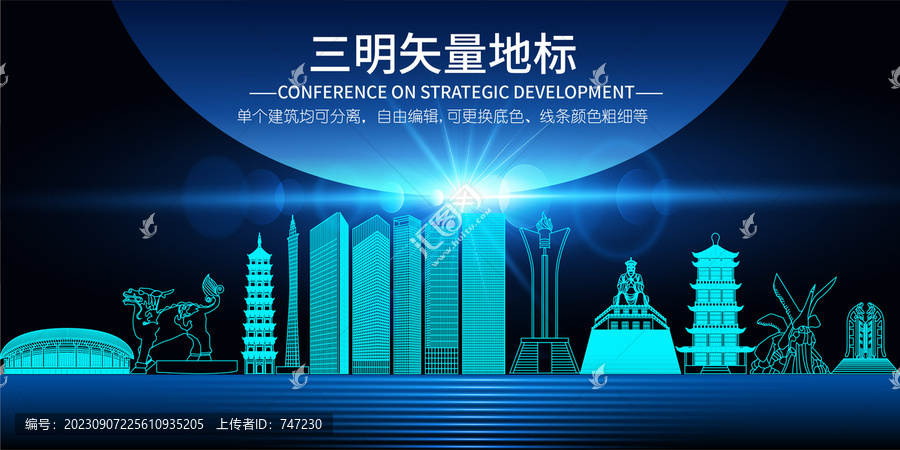 三明矢量地标

——CONFERENCE ON STRATEGIC DEVELOPMENT——

单个建筑均可分离，自由编辑，可更换底色、线条颜色粗细等

汇图网 www.huitu.com

编号：20230907225610935205　上传者ID：747230